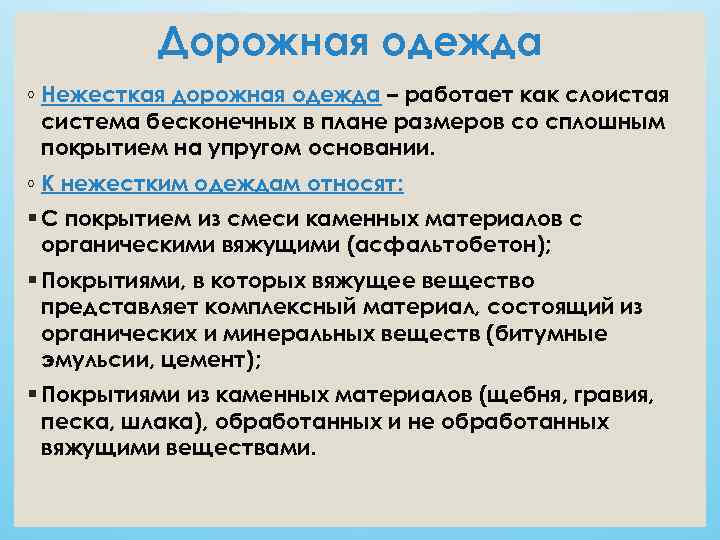 Дорожная одежда

◦ Нежесткая дорожная одежда – работает как слоистая система бесконечных в плане размеров со сплошным покрытием на упругом основании.

◦ К нежестким одеждам относят:

▪ С покрытием из смеси каменных материалов с органическими вяжущими (асфальтобетон);

▪ Покрытиями, в которых вяжущее вещество представляет комплексный материал, состоящий из органических и минеральных веществ (битумные эмульсии, цемент);

▪ Покрытиями из каменных материалов (щебня, гравия, песка, шлака), обработанных и не обработанных вяжущими веществами.